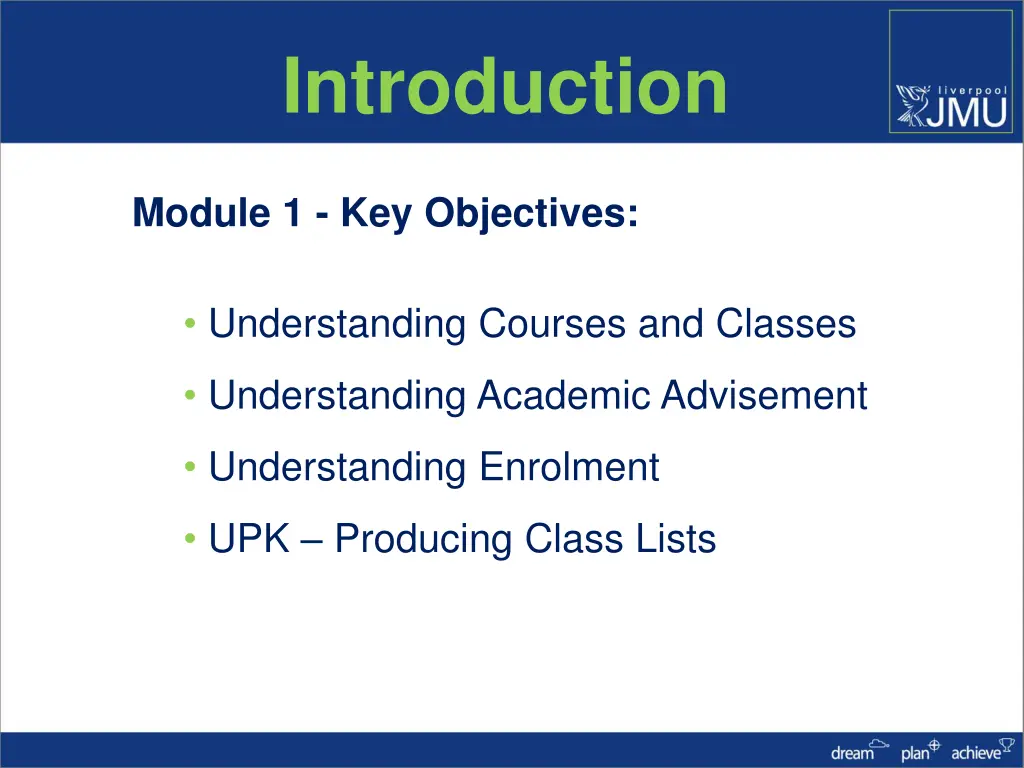 Introduction

liverpool JMU

Module 1 - Key Objectives:

• Understanding Courses and Classes
• Understanding Academic Advisement
• Understanding Enrolment
• UPK – Producing Class Lists

dream plan achieve